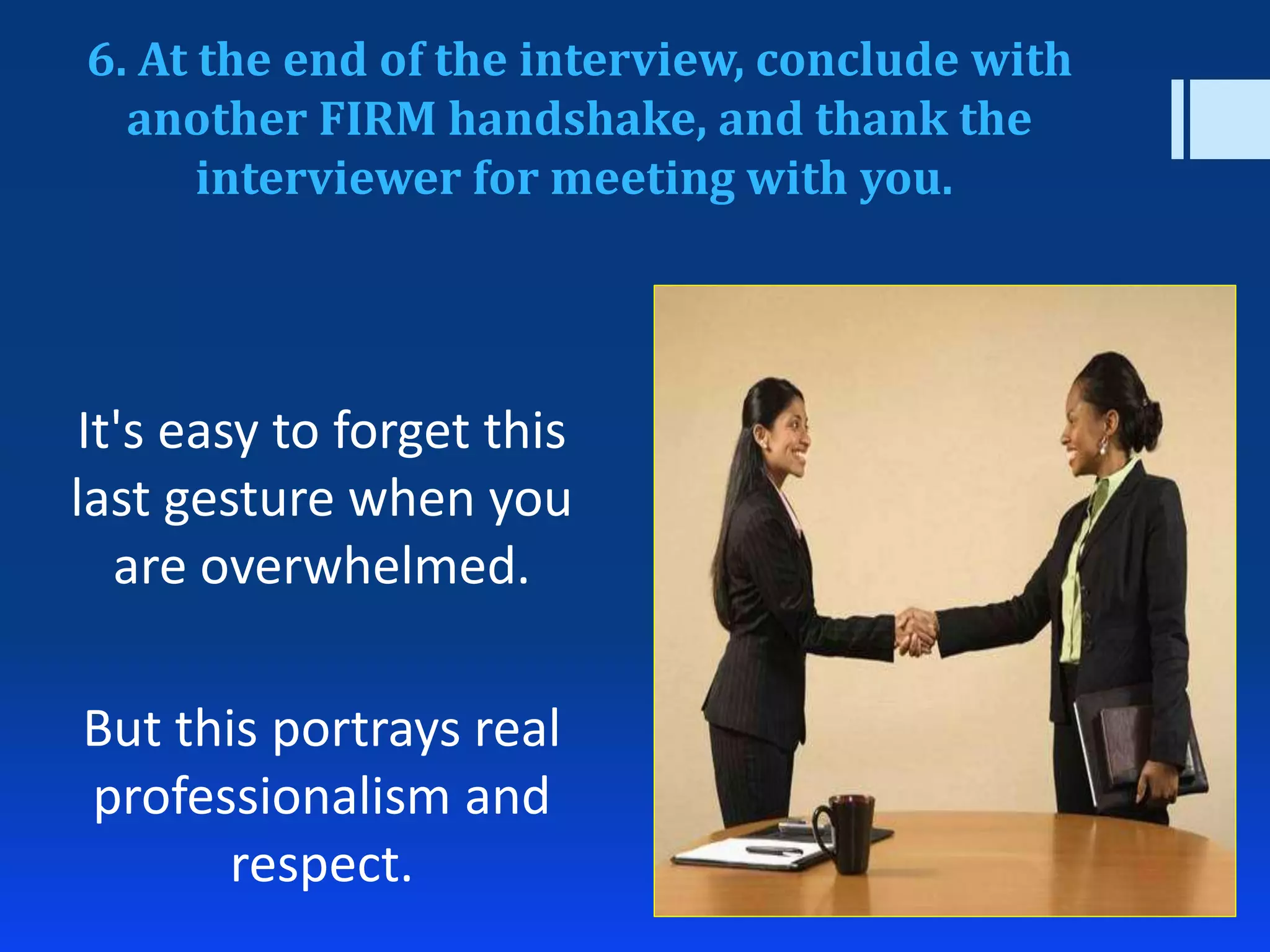 6. At the end of the interview, conclude with another FIRM handshake, and thank the interviewer for meeting with you.

It's easy to forget this last gesture when you are overwhelmed.

But this portrays real professionalism and respect.